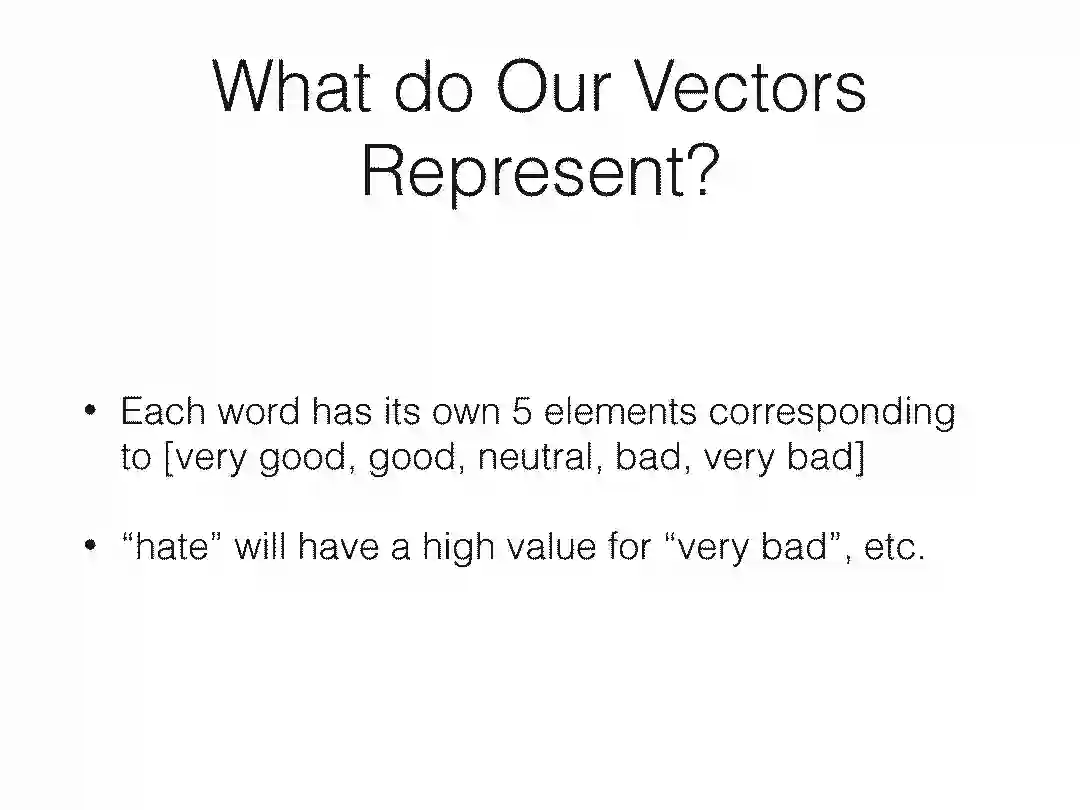 What do Our Vectors Represent?

• Each word has its own 5 elements corresponding to [very good, good, neutral, bad, very bad]

• “hate” will have a high value for “very bad”, etc.